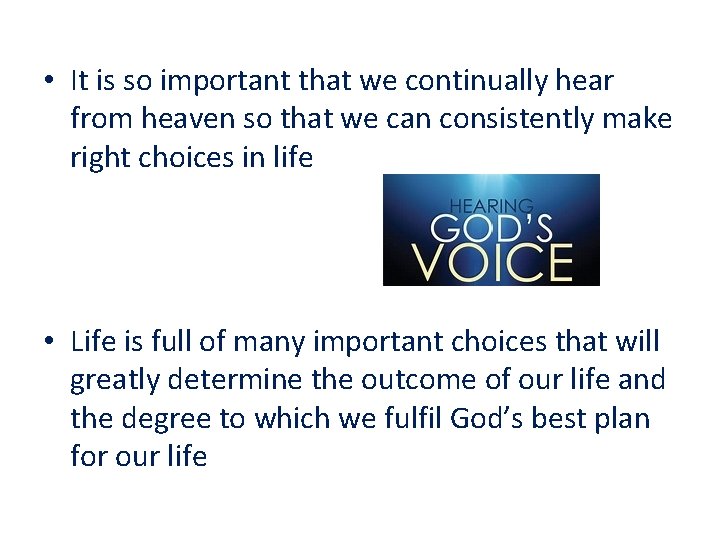 • It is so important that we continually hear from heaven so that we can consistently make right choices in life

HEARING
GOD'S
VOICE

• Life is full of many important choices that will greatly determine the outcome of our life and the degree to which we fulfil God's best plan for our life